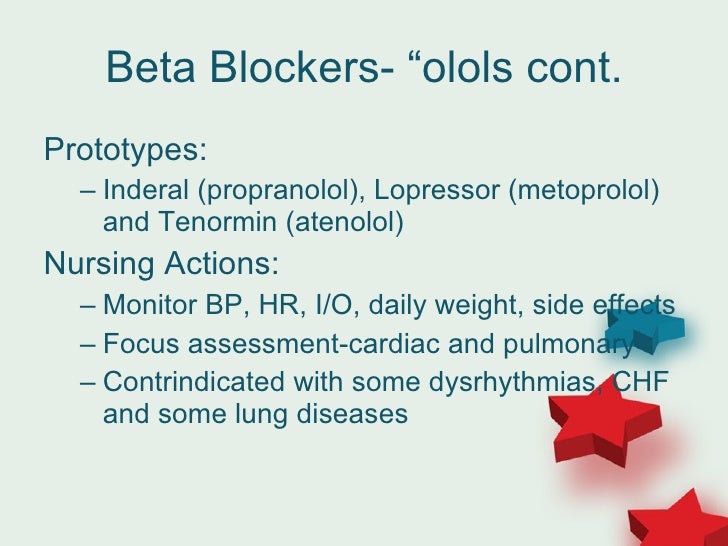 Beta Blockers- “olols cont.

Prototypes:

– Inderal (propranolol), Lopressor (metoprolol) and Tenormin (atenolol)

Nursing Actions:

– Monitor BP, HR, I/O, daily weight, side effects

– Focus assessment-cardiac and pulmonary

– Contrindicated with some dysrhythmias, CHF and some lung diseases